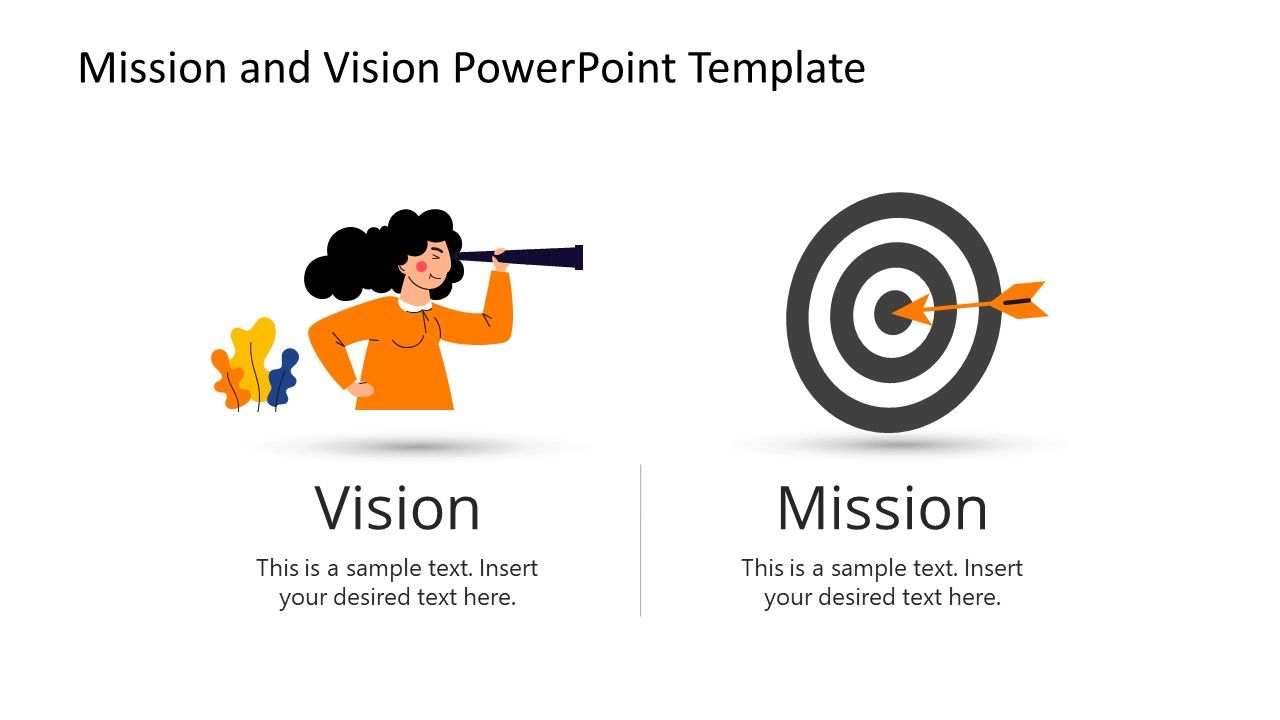 Mission and Vision PowerPoint Template

Vision

This is a sample text. Insert your desired text here.

Mission

This is a sample text. Insert your desired text here.